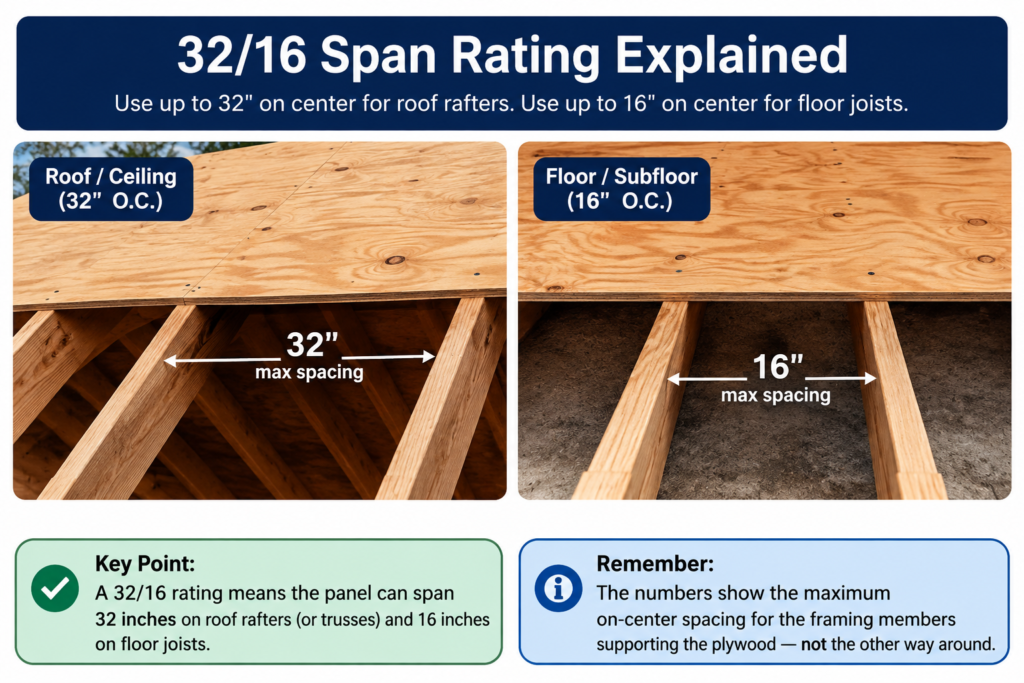 32/16 Span Rating Explained

Use up to 32" on center for roof rafters. Use up to 16" on center for floor joists.

Roof / Ceiling
(32" O.C.)

32"
max spacing

Floor / Subfloor
(16" O.C.)

16"
max spacing

Key Point:
A 32/16 rating means the panel can span 32 inches on roof rafters (or trusses) and 16 inches on floor joists.

Remember:
The numbers show the maximum on-center spacing for the framing members supporting the plywood — not the other way around.